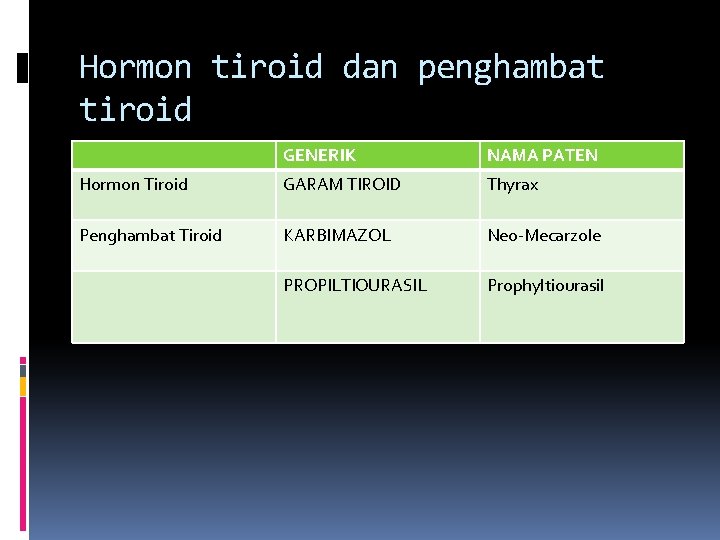 Hormon tiroid dan penghambat tiroid

| | GENERIK | NAMA PATEN |
|---|---|---|
| Hormon Tiroid | GARAM TIROID | Thyrax |
| Penghambat Tiroid | KARBIMAZOL | Neo-Mecarzole |
| | PROPILTIOURASIL | Prophyltiourasil |